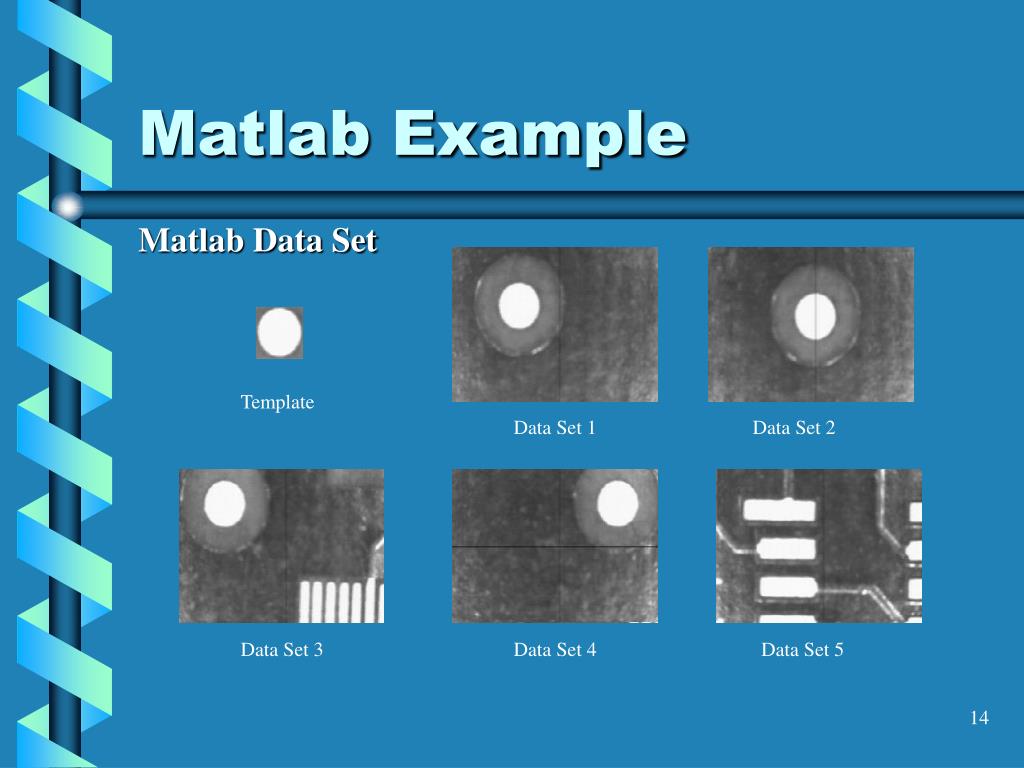 Matlab Example

Matlab Data Set

Template

Data Set 1

Data Set 2

Data Set 3

Data Set 4

Data Set 5

14